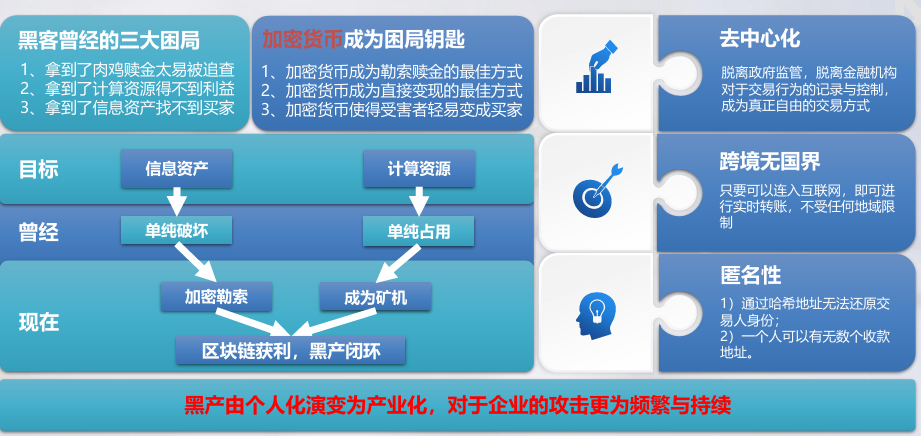 黑客曾经的三大困局

1、拿到了肉鸡赎金太易被追查
2、拿到了计算资源得不到利益
3、拿到了信息资产找不到买家

加密货币成为困局钥匙

1、加密货币成为勒索赎金的最佳方式
2、加密货币成为直接变现的最佳方式
3、加密货币使得受害者轻易变成买家

目标

信息资产

计算资源

曾经

单纯破坏

单纯占用

现在

加密勒索

成为矿机

区块链获利，黑产闭环

去中心化

脱离政府监管，脱离金融机构对于交易行为的记录与控制，成为真正自由的交易方式

跨境无国界

只要可以连入互联网，即可进行实时转账，不受任何地域限制

匿名性

1）通过哈希地址无法还原交易人身份；
2）一个人可以有无数个收款地址。

黑产由个人化演变为产业化，对于企业的攻击更为频繁与持续